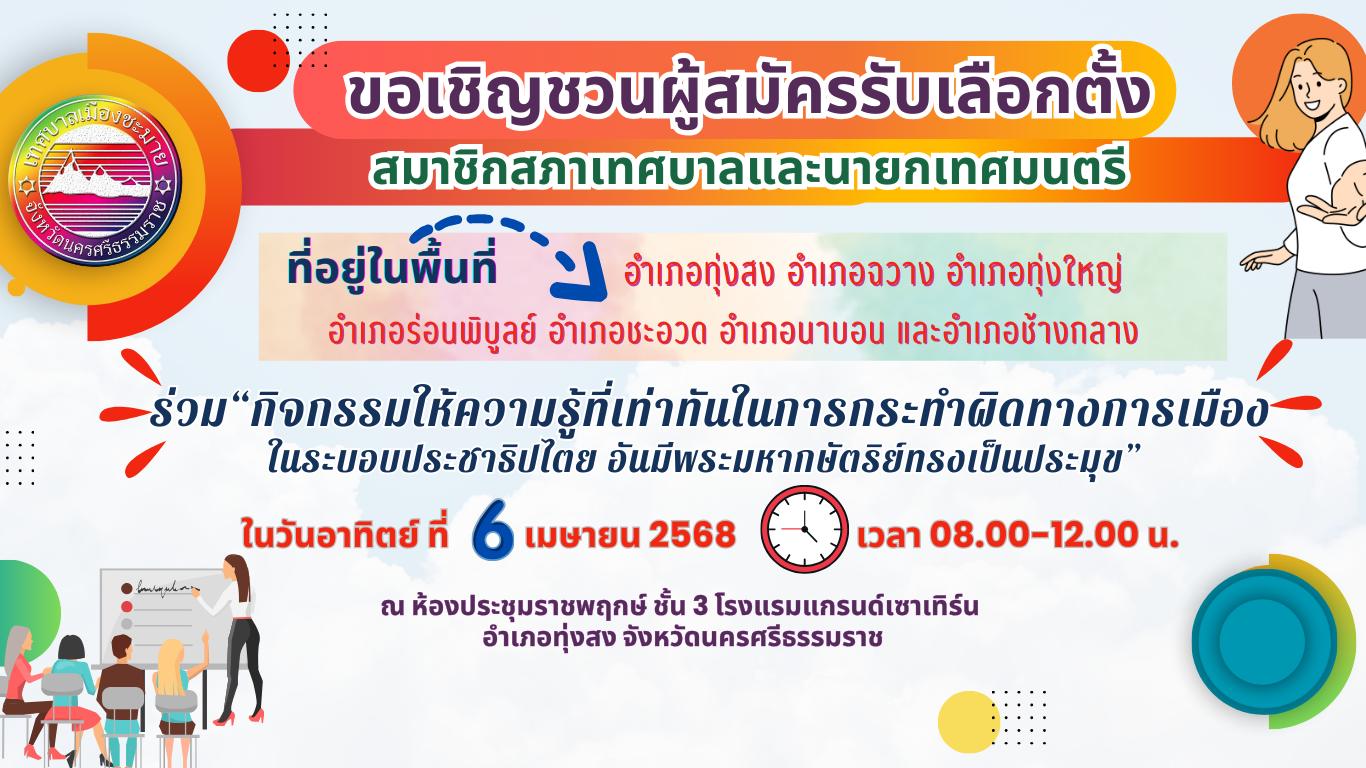 เทศบาลเมืองชะมาย
จังหวัดนครศรีธรรมราช

ขอเชิญชวนผู้สมัครรับเลือกตั้ง
สมาชิกสภาเทศบาลและนายกเทศมนตรี

ที่อยู่ในพื้นที่ อำเภอทุ่งสง อำเภอฉวาง อำเภอทุ่งใหญ่
อำเภอร่อนพิบูลย์ อำเภอชะอวด อำเภอนาบอน และอำเภอช้างกลาง

ร่วม“กิจกรรมให้ความรู้ที่เท่าทันในการกระทำผิดทางการเมือง
ในระบอบประชาธิปไตย อันมีพระมหากษัตริย์ทรงเป็นประมุข”

ในวันอาทิตย์ ที่ 6 เมษายน 2568 เวลา 08.00-12.00 น.

ณ ห้องประชุมราชพฤกษ์ ชั้น 3 โรงแรมแกรนด์เซาเทิร์น
อำเภอทุ่งสง จังหวัดนครศรีธรรมราช